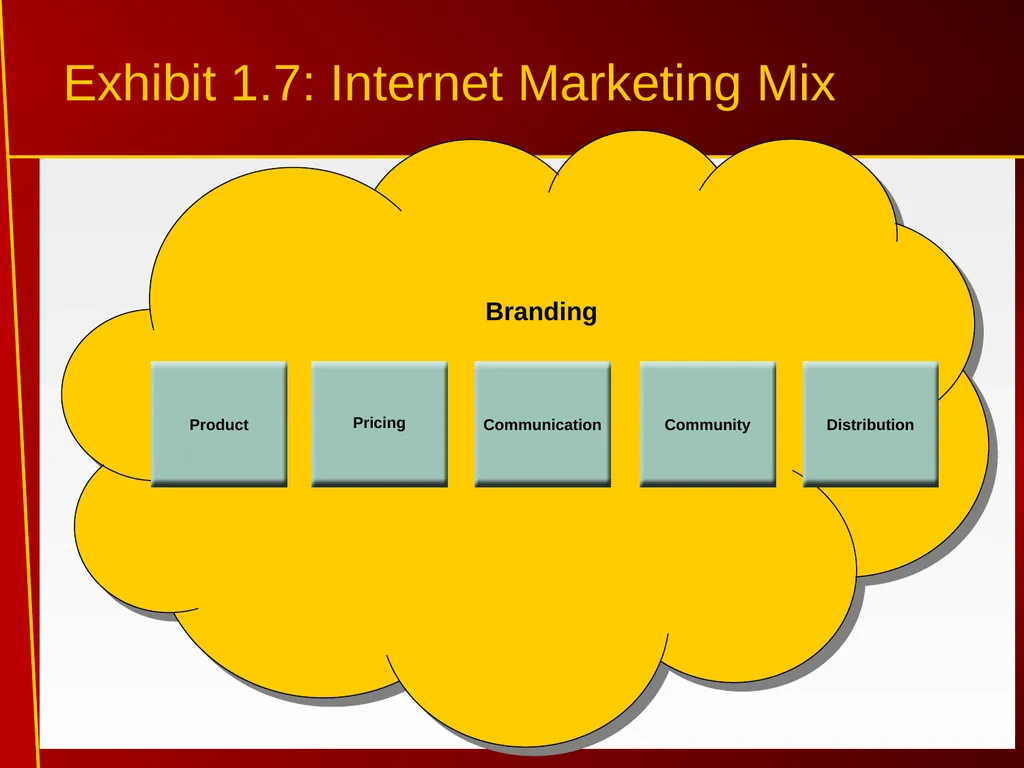 Exhibit 1.7: Internet Marketing Mix

Branding

Product

Pricing

Communication

Community

Distribution